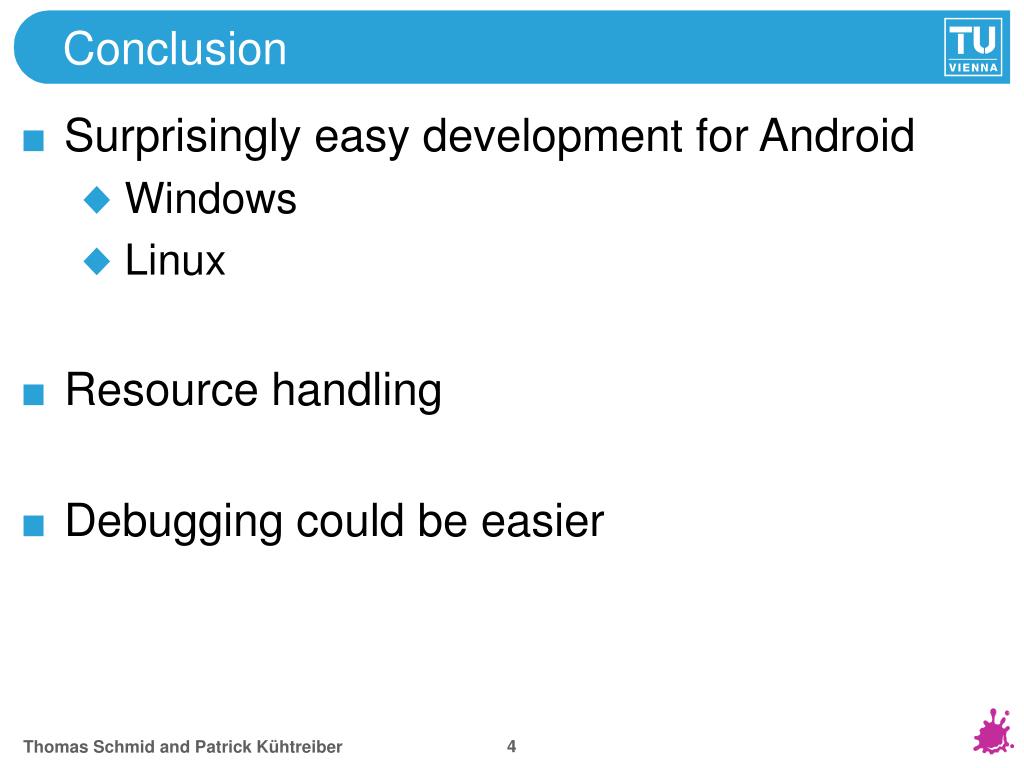 Conclusion

TU VIENNA

■ Surprisingly easy development for Android
◆ Windows
◆ Linux

■ Resource handling

■ Debugging could be easier

Thomas Schmid and Patrick Kühtreiber

4